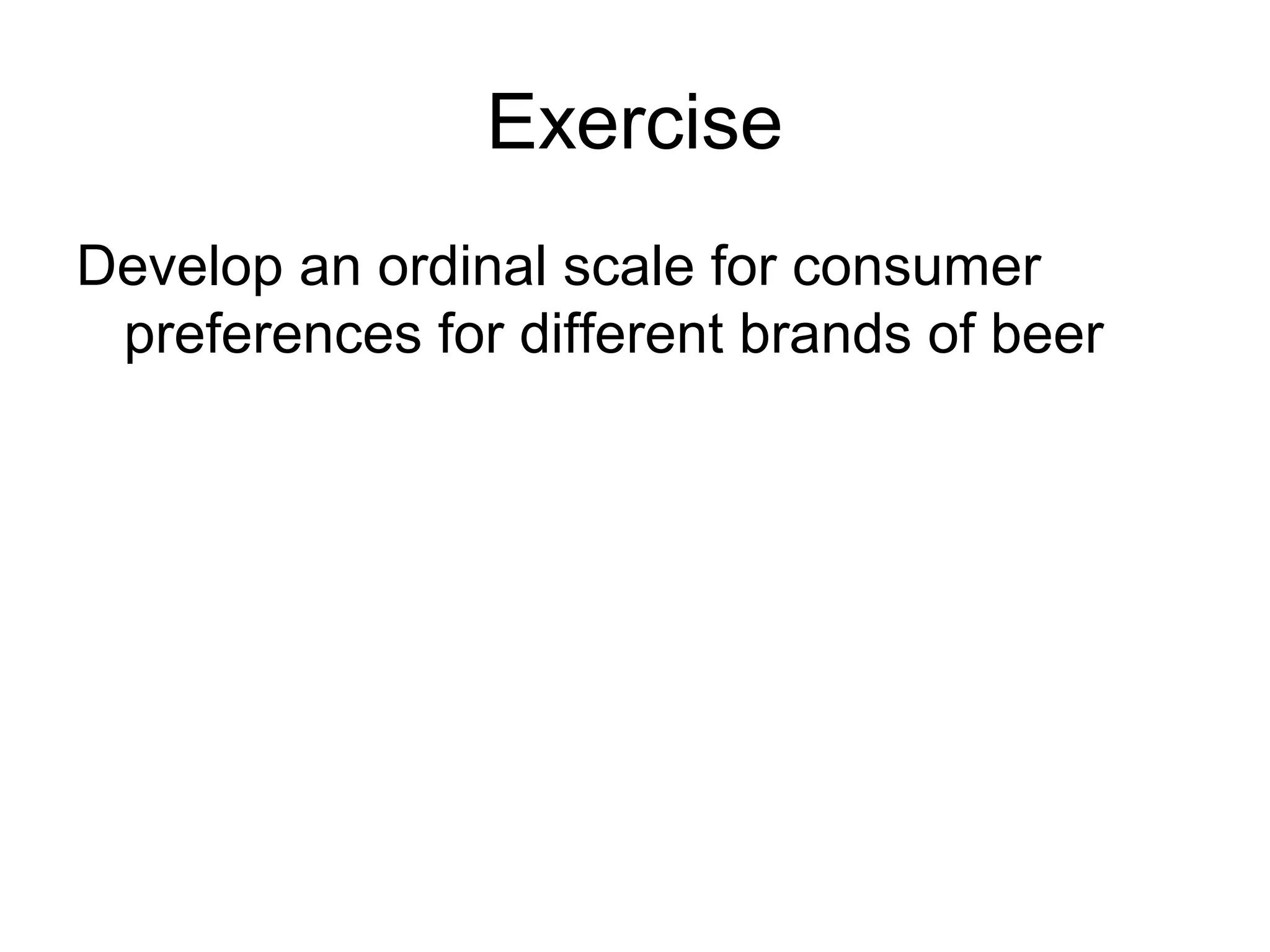 Exercise

Develop an ordinal scale for consumer preferences for different brands of beer